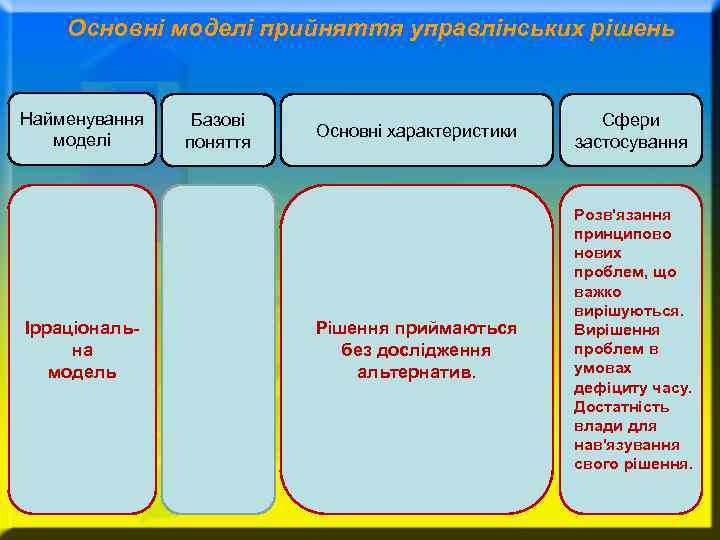 Основні моделі прийняття управлінських рішень

| Найменування моделі | Базові поняття | Основні характеристики | Сфери застосування |
|---|---|---|---|
| Ірраціональна модель | | Рішення приймаються без дослідження альтернатив. | Розв'язання принципово нових проблем, що важко вирішуються. Вирішення проблем в умовах дефіциту часу. Достатність влади для нав'язування свого рішення. |